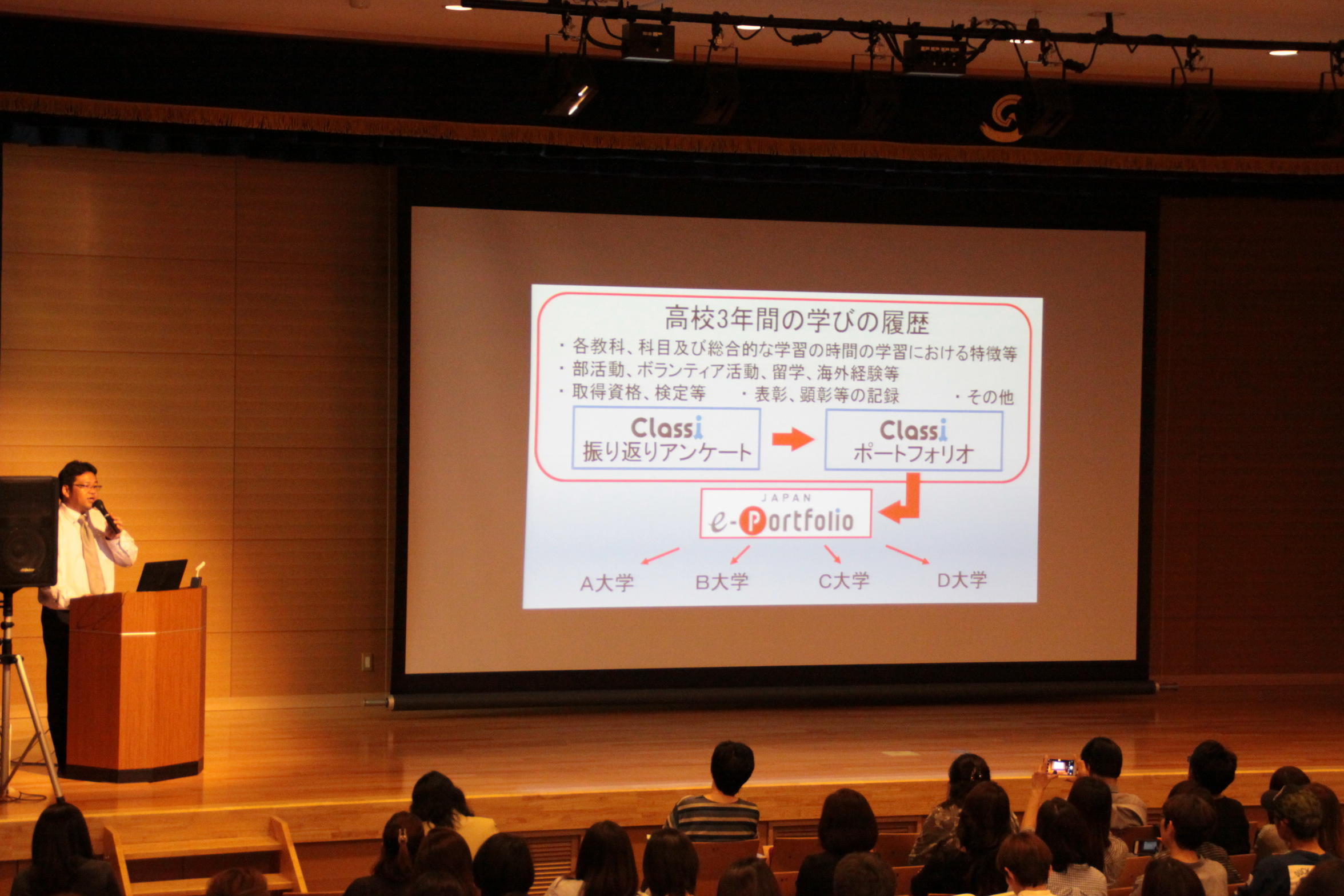 高校3年間の学びの履歴

・各教科、科目及び総合的な学習の時間の学習における特徴等
・部活動、ボランティア活動、留学、海外経験等
・取得資格、検定等　・表彰、顕彰等の記録　・その他

Classi
振り返りアンケート

Classi
ポートフォリオ

JAPAN
e-Portfolio

A大学　B大学　C大学　D大学